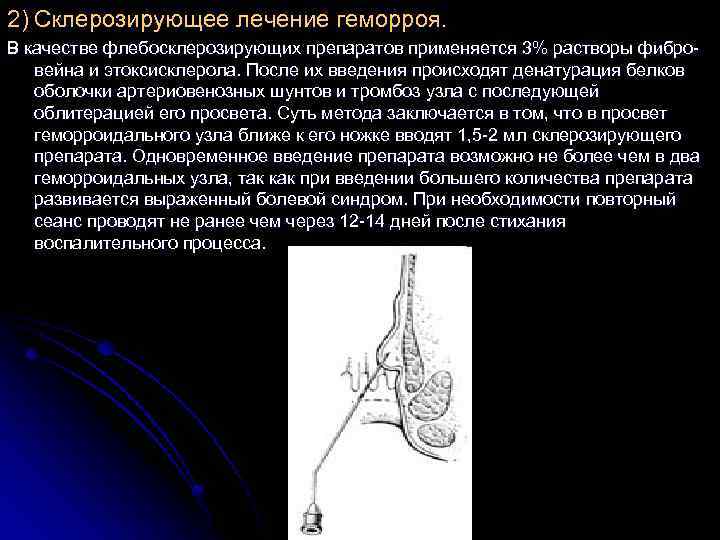 2) Склерозирующее лечение геморроя.

В качестве флебосклерозирующих препаратов применяется 3% растворы фибровейна и этоксисклерола. После их введения происходят денатурация белков оболочки артериовенозных шунтов и тромбоз узла с последующей облитерацией его просвета. Суть метода заключается в том, что в просвет геморроидального узла ближе к его ножке вводят 1,5-2 мл склерозирующего препарата. Одновременное введение препарата возможно не более чем в два геморроидальных узла, так как при введении большего количества препарата развивается выраженный болевой синдром. При необходимости повторный сеанс проводят не ранее чем через 12-14 дней после стихания воспалительного процесса.